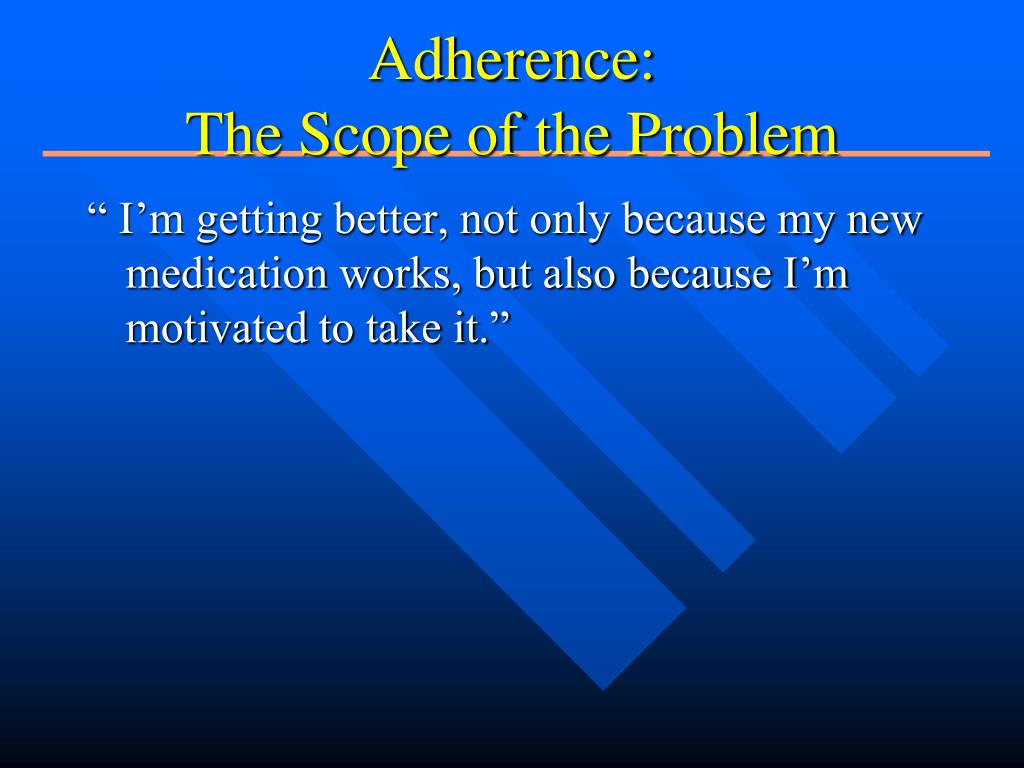 Adherence:
The Scope of the Problem

“ I’m getting better, not only because my new medication works, but also because I’m motivated to take it.”